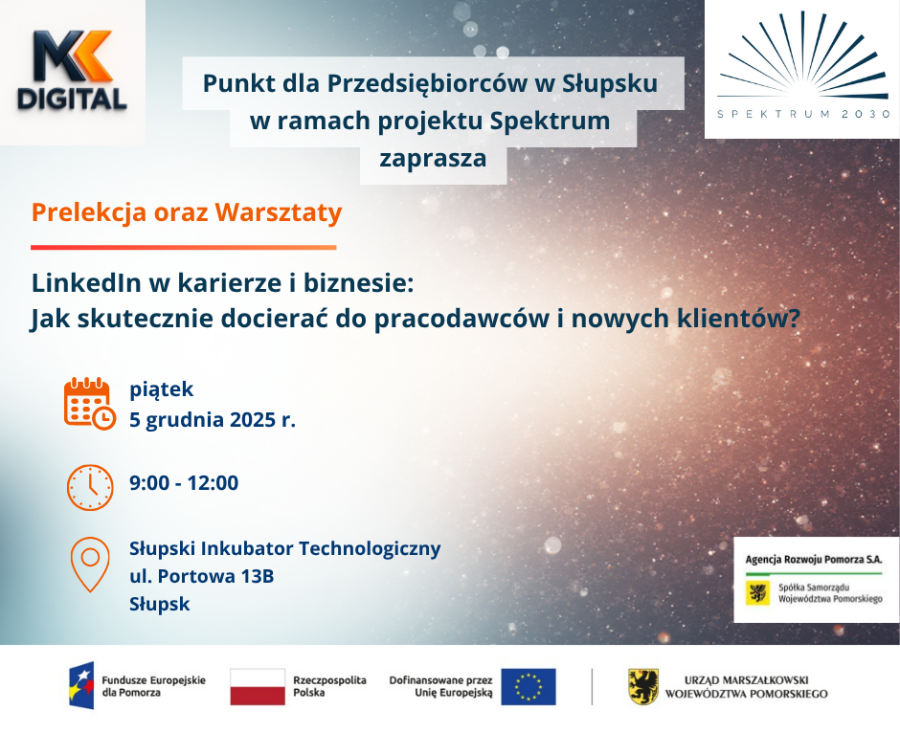 MK DIGITAL

Punkt dla Przedsiębiorców w Słupsku w ramach projektu Spektrum zaprasza

SPEKTRUM 2030

Prelekcja oraz Warsztaty

LinkedIn w karierze i biznesie: Jak skutecznie docierać do pracodawców i nowych klientów?

piątek
5 grudnia 2025 r.

9:00 - 12:00

Słupski Inkubator Technologiczny
ul. Portowa 13B
Słupsk

Agencja Rozwoju Pomorza S.A.
Spółka Samorządu Województwa Pomorskiego

Fundusze Europejskie dla Pomorza

Rzeczpospolita Polska

Dofinansowane przez Unię Europejską

URZĄD MARSZAŁKOWSKI WOJEWÓDZTWA POMORSKIEGO